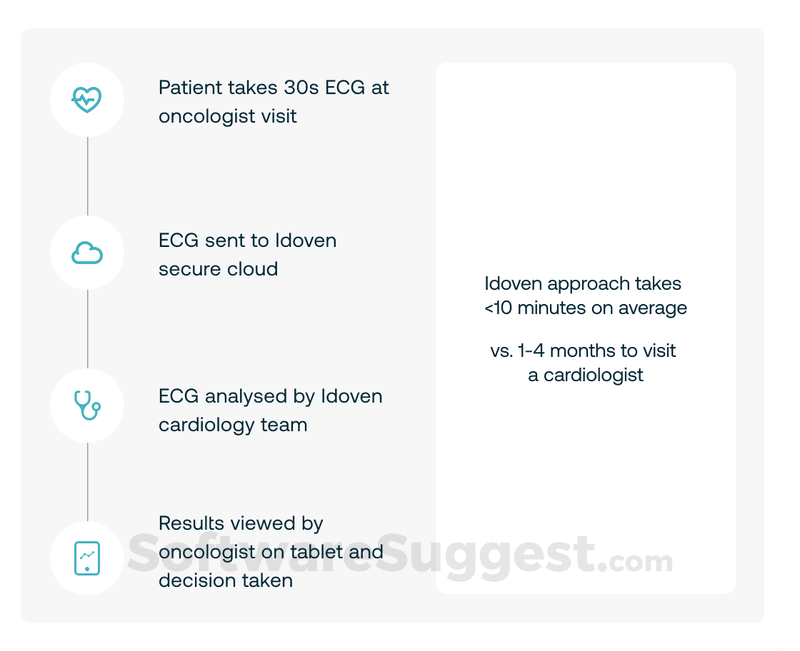 Patient takes 30s ECG at oncologist visit

ECG sent to Idoven secure cloud

ECG analysed by Idoven cardiology team

Results viewed by oncologist on tablet and decision taken

Idoven approach takes <10 minutes on average

vs. 1-4 months to visit a cardiologist

SoftwareSuggest.com